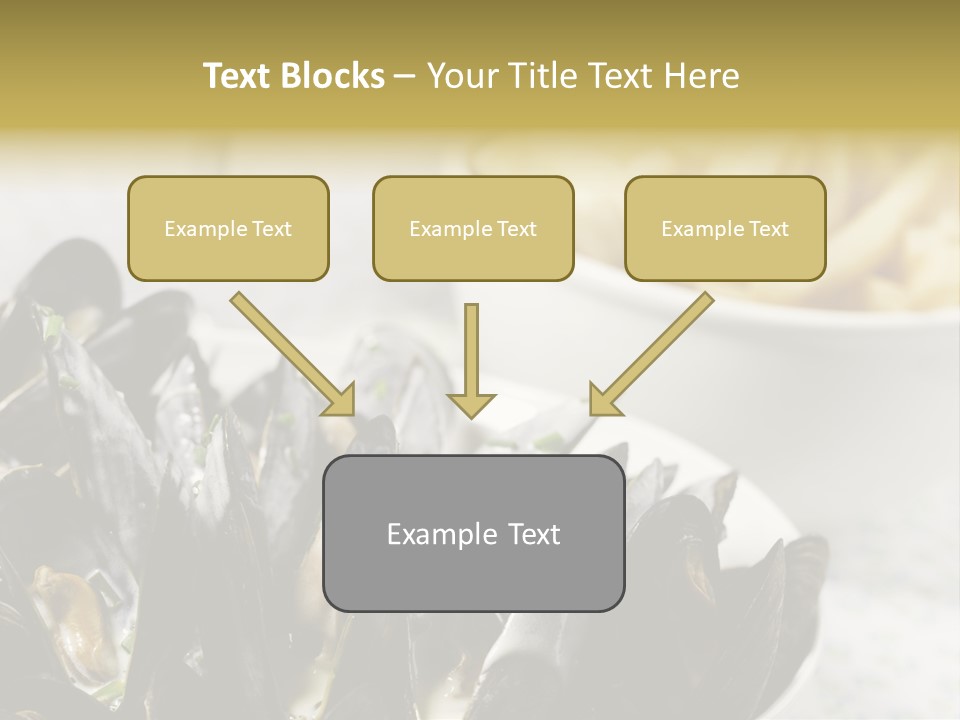 Text Blocks – Your Title Text Here

Example Text

Example Text

Example Text

Example Text